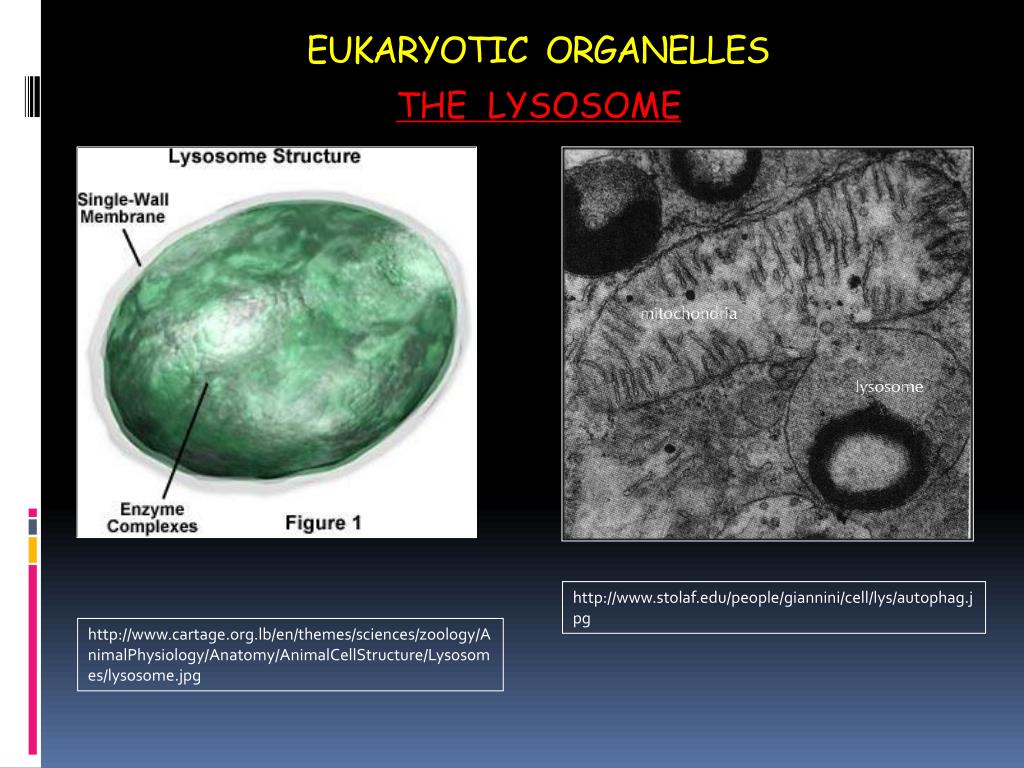 EUKARYOTIC ORGANELLES

THE LYSOSOME

Lysosome Structure

Single-Wall Membrane

Enzyme Complexes

Figure 1

mitochondria

lysosome

http://www.stolaf.edu/people/giannini/cell/lys/autophag.jpg

http://www.cartage.org.lb/en/themes/sciences/zoology/AnimalPhysiology/Anatomy/AnimalCellStructure/Lysosomes/lysosome.jpg